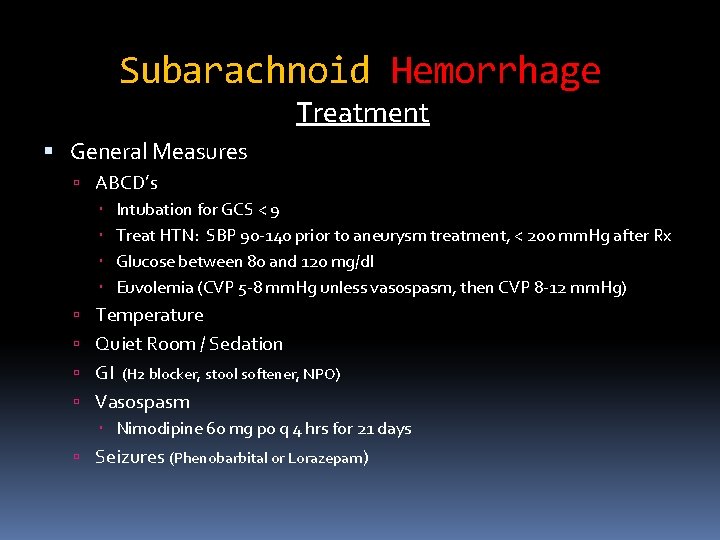 Subarachnoid Hemorrhage
Treatment

- General Measures
  - ABCD's
    - Intubation for GCS < 9
    - Treat HTN: SBP 90-140 prior to aneurysm treatment, < 200 mmHg after Rx
    - Glucose between 80 and 120 mg/dl
    - Euvolemia (CVP 5-8 mmHg unless vasospasm, then CVP 8-12 mmHg)
  - Temperature
  - Quiet Room / Sedation
  - GI (H2 blocker, stool softener, NPO)
  - Vasospasm
    - Nimodipine 60 mg po q 4 hrs for 21 days
  - Seizures (Phenobarbital or Lorazepam)